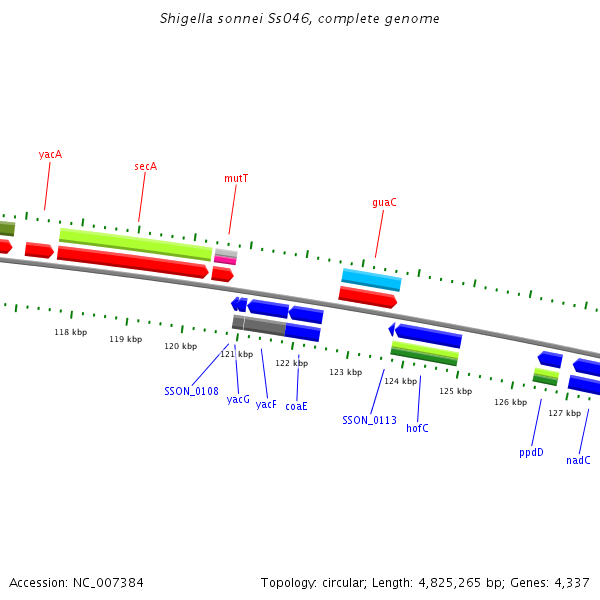 Shigella sonnei Ss046, complete genome

yacA

secA

mutT

guaC

118 kbp

119 kbp

120 kbp

121 kbp

122 kbp

123 kbp

124 kbp

125 kbp

126 kbp

127 kbp

SSON_0108

yacG

yacF

coaE

SSON_0113

hofC

ppdD

nadC

Accession: NC_007384

Topology: circular; Length: 4,825,265 bp; Genes: 4,337